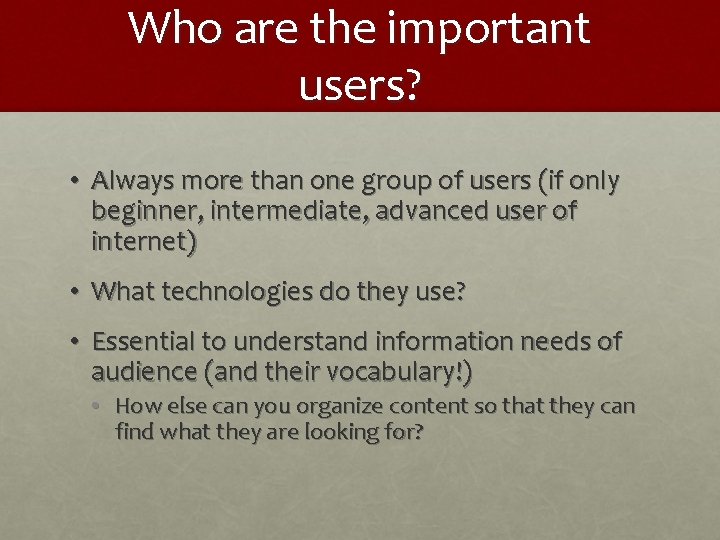 Who are the important users?

• Always more than one group of users (if only beginner, intermediate, advanced user of internet)

• What technologies do they use?

• Essential to understand information needs of audience (and their vocabulary!)

 • How else can you organize content so that they can find what they are looking for?